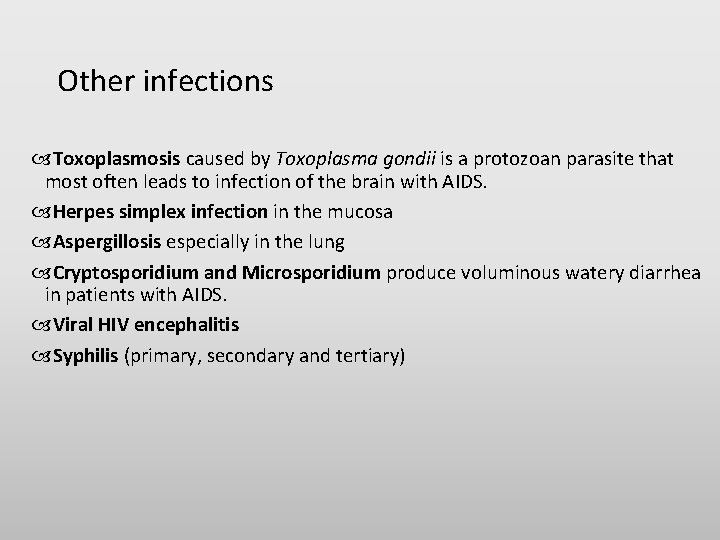 Other infections

Toxoplasmosis caused by Toxoplasma gondii is a protozoan parasite that most often leads to infection of the brain with AIDS.

Herpes simplex infection in the mucosa

Aspergillosis especially in the lung

Cryptosporidium and Microsporidium produce voluminous watery diarrhea in patients with AIDS.

Viral HIV encephalitis

Syphilis (primary, secondary and tertiary)